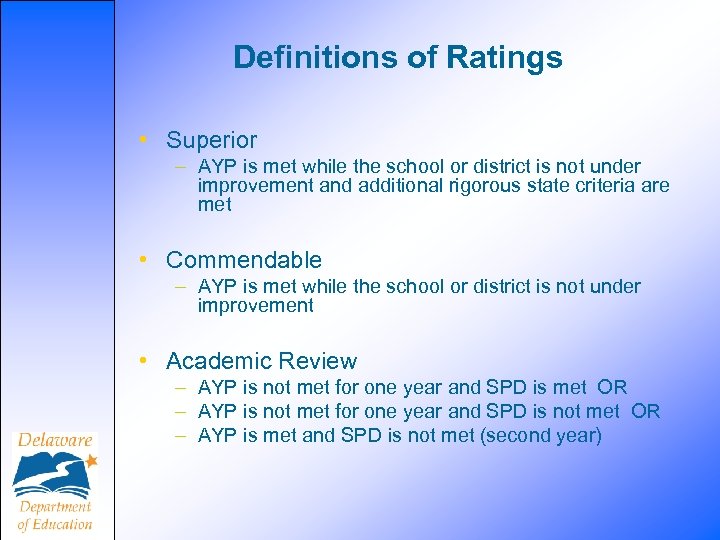 Definitions of Ratings

• Superior
– AYP is met while the school or district is not under improvement and additional rigorous state criteria are met

• Commendable
– AYP is met while the school or district is not under improvement

• Academic Review
– AYP is not met for one year and SPD is met OR
– AYP is not met for one year and SPD is not met OR
– AYP is met and SPD is not met (second year)

Delaware Department of Education